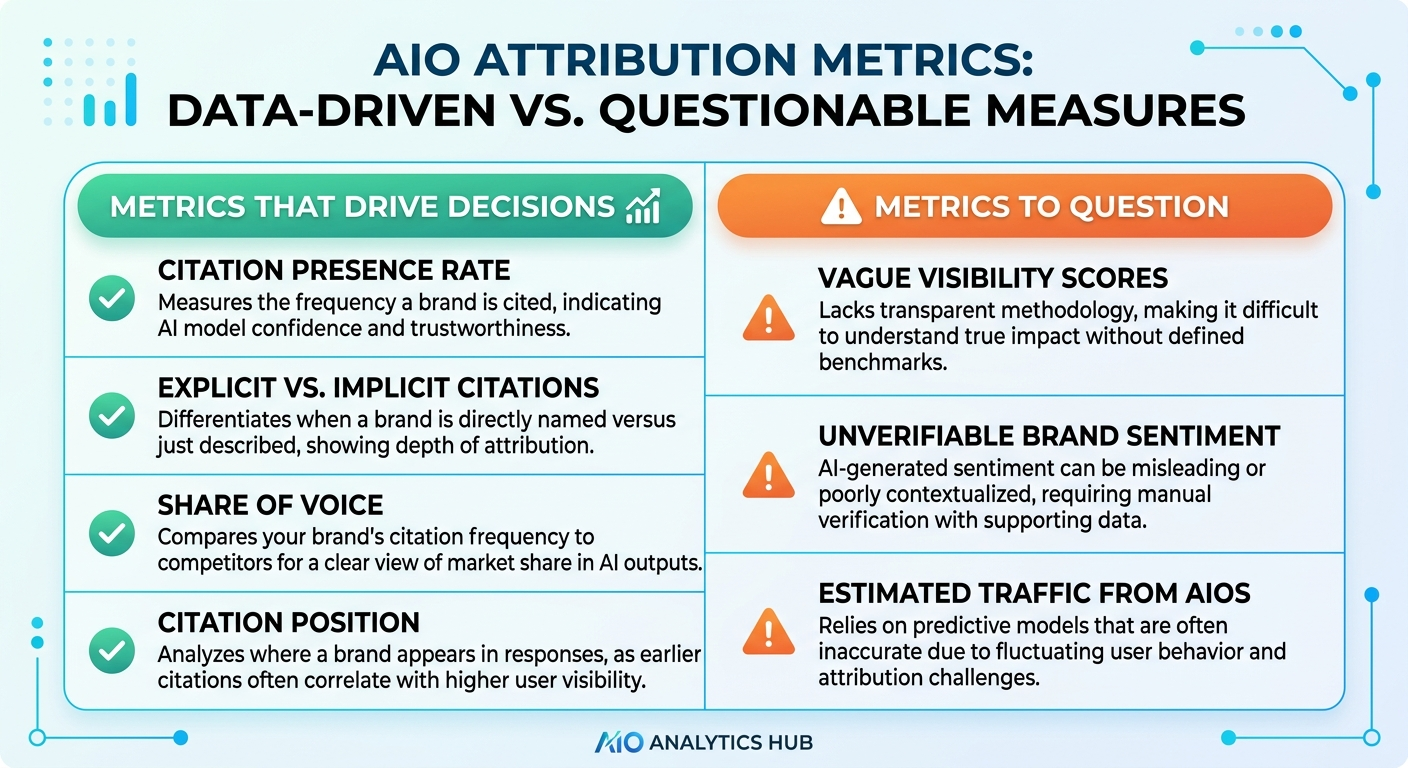 AIO ATTRIBUTION METRICS:
DATA-DRIVEN VS. QUESTIONABLE MEASURES

METRICS THAT DRIVE DECISIONS

CITATION PRESENCE RATE
Measures the frequency a brand is cited, indicating AI model confidence and trustworthiness.

EXPLICIT VS. IMPLICIT CITATIONS
Differentiates when a brand is directly named versus just described, showing depth of attribution.

SHARE OF VOICE
Compares your brand's citation frequency to competitors for a clear view of market share in AI outputs.

CITATION POSITION
Analyzes where a brand appears in responses, as earlier citations often correlate with higher user visibility.

METRICS TO QUESTION

VAGUE VISIBILITY SCORES
Lacks transparent methodology, making it difficult to understand true impact without defined benchmarks.

UNVERIFIABLE BRAND SENTIMENT
AI-generated sentiment can be misleading or poorly contextualized, requiring manual verification with supporting data.

ESTIMATED TRAFFIC FROM AIOS
Relies on predictive models that are often inaccurate due to fluctuating user behavior and attribution challenges.

AIO ANALYTICS HUB